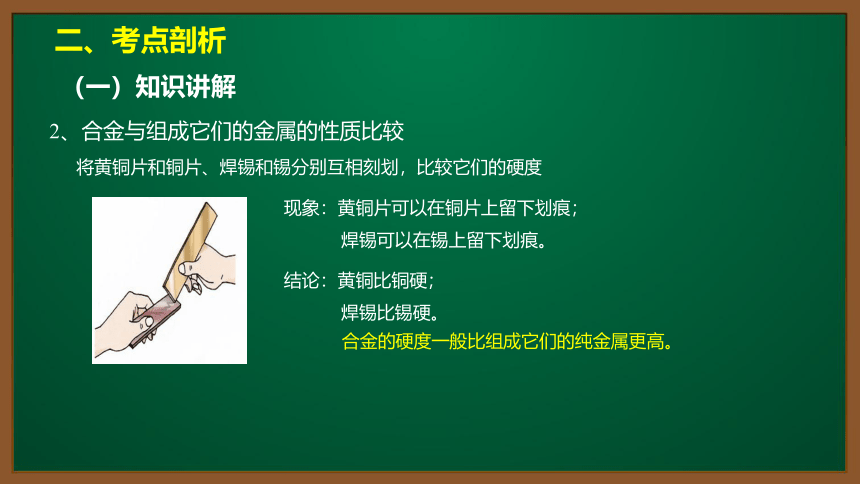 二、考点剖析

（一）知识讲解

2、合金与组成它们的金属的性质比较

将黄铜片和铜片、焊锡和锡分别互相刻划，比较它们的硬度

现象：黄铜片可以在铜片上留下划痕；
焊锡可以在锡上留下划痕。

结论：黄铜比铜硬；
焊锡比锡硬。
合金的硬度一般比组成它们的纯金属更高。